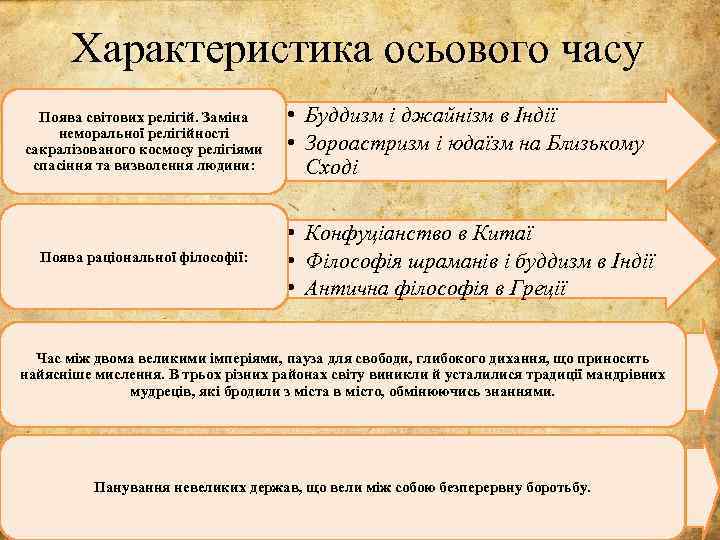 Характеристика осьового часу

Поява світових релігій. Заміна неморальної релігійності сакралізованого космосу релігіями спасіння та визволення людини:

• Буддизм і джайнізм в Індії
• Зороастризм і юдаїзм на Близькому Сході

Поява раціональної філософії:

• Конфуціанство в Китаї
• Філософія шраманів і буддизм в Індії
• Антична філософія в Греції

Час між двома великими імперіями, пауза для свободи, глибокого дихання, що приносить найясніше мислення. В трьох різних районах світу виникли й усталилися традиції мандрівних мудреців, які бродили з міста в місто, обмінюючись знаннями.

Панування невеликих держав, що вели між собою безперервну боротьбу.